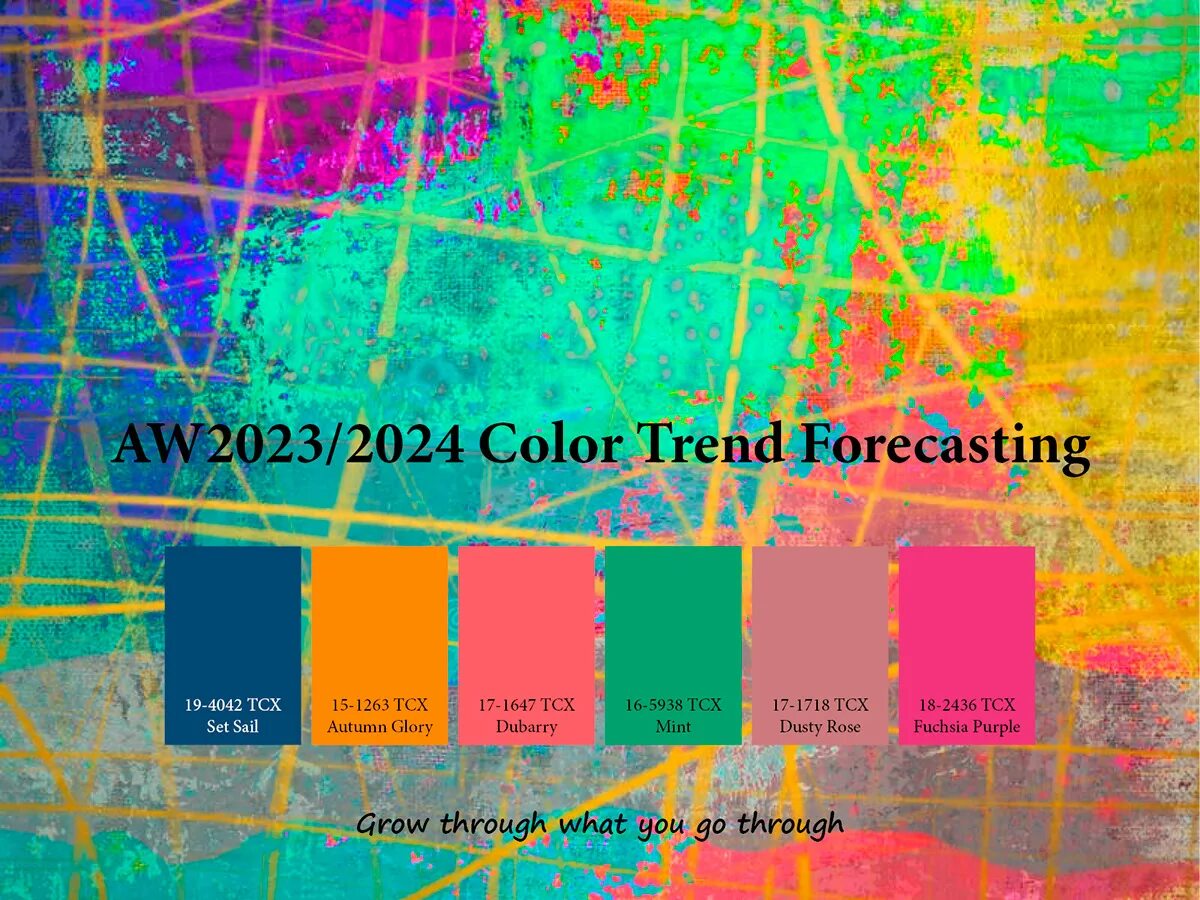 AW2023/2024 Color Trend Forecasting

19-4042 TCX
Set Sail

15-1263 TCX
Autumn Glory

17-1647 TCX
Dubarry

16-5938 TCX
Mint

17-1718 TCX
Dusty Rose

18-2436 TCX
Fuchsia Purple

Grow through what you go through